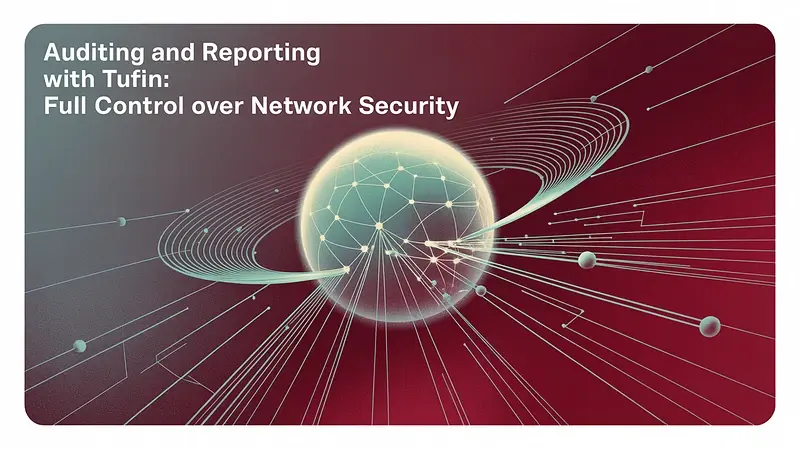 Auditing and Reporting with Tufin: Full Control over Network Security